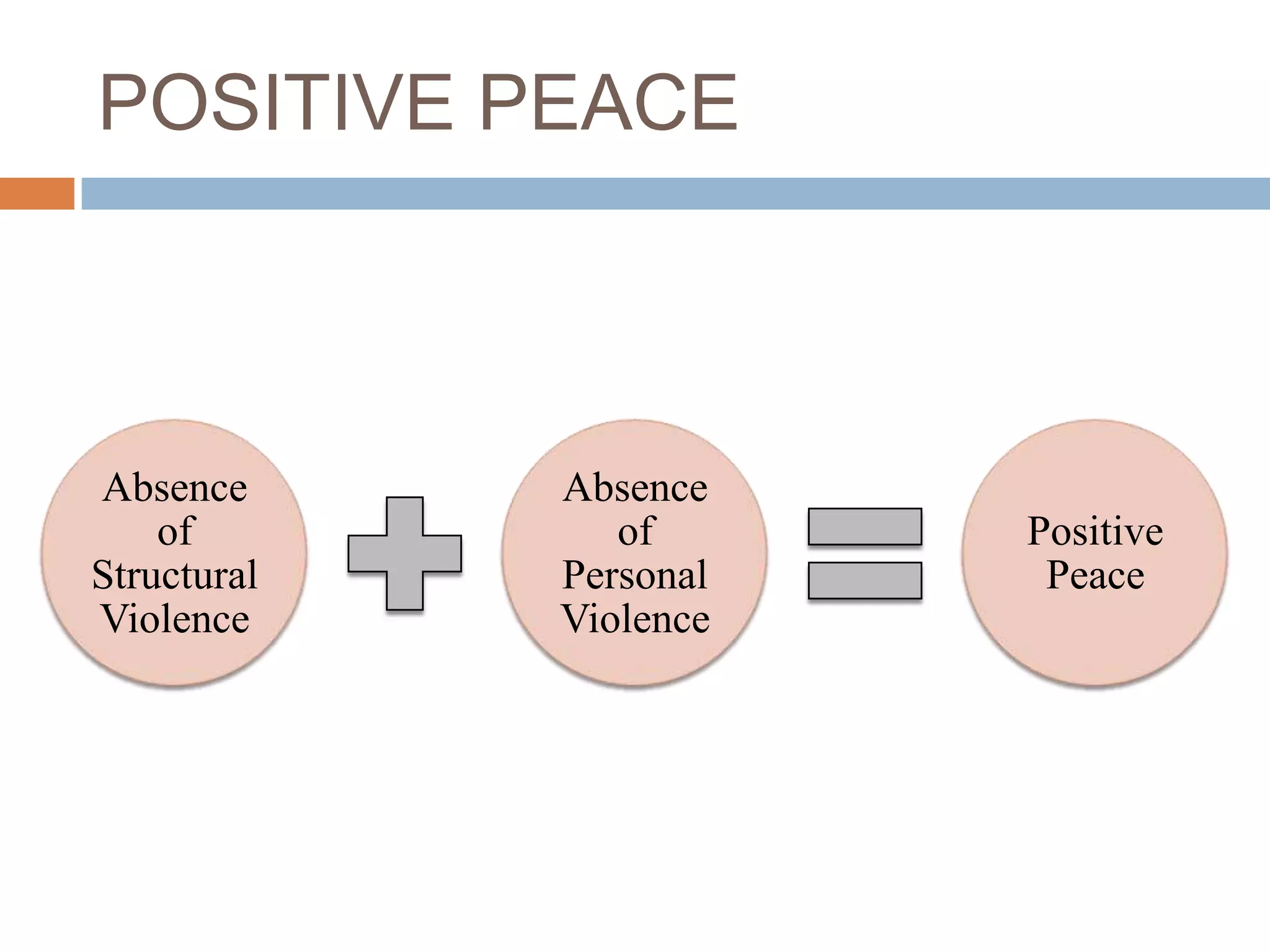 POSITIVE PEACE

Absence of Structural Violence

Absence of Personal Violence

Positive Peace